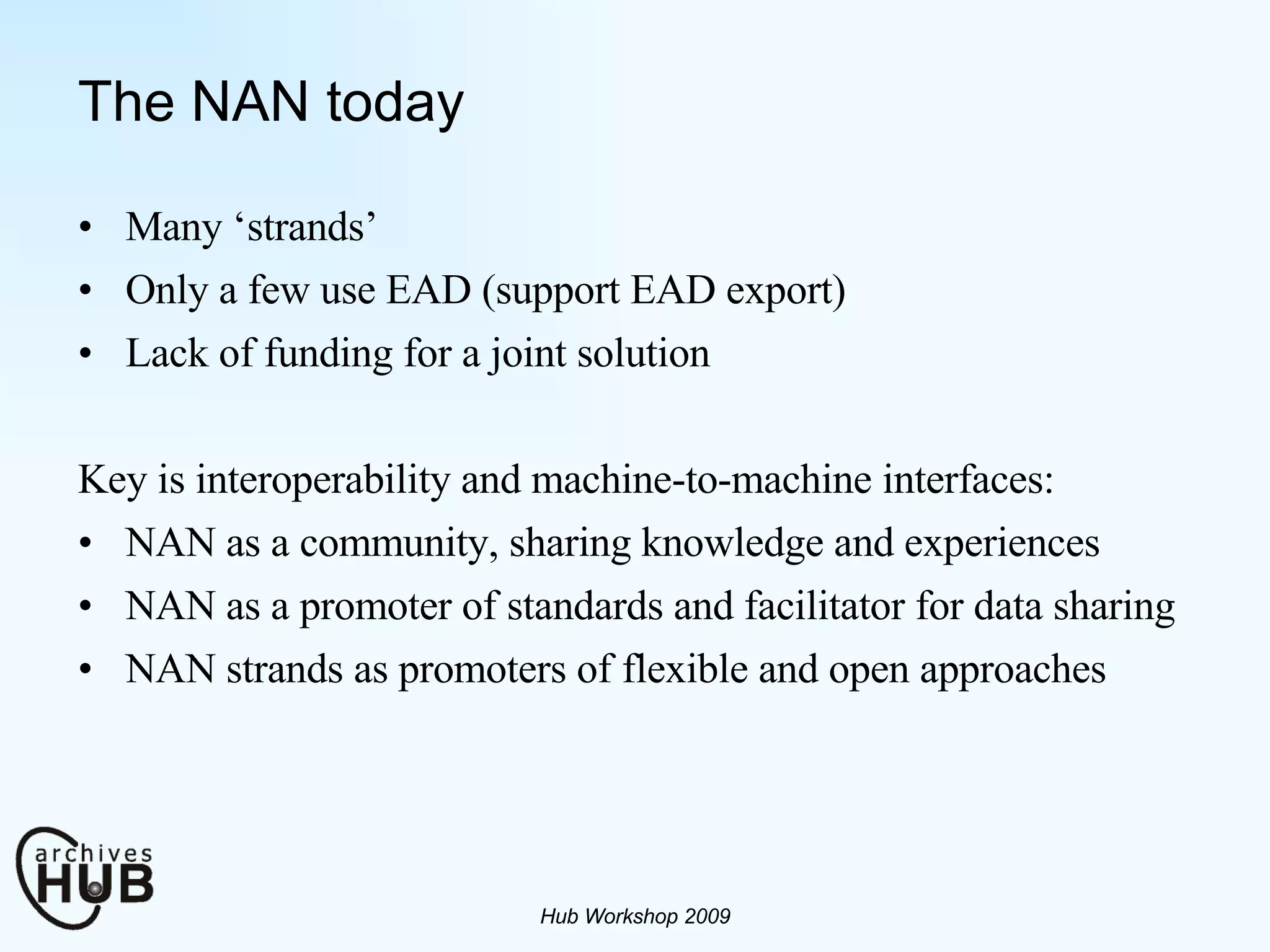 The NAN today

• Many ‘strands’
• Only a few use EAD (support EAD export)
• Lack of funding for a joint solution

Key is interoperability and machine-to-machine interfaces:
• NAN as a community, sharing knowledge and experiences
• NAN as a promoter of standards and facilitator for data sharing
• NAN strands as promoters of flexible and open approaches

archives HUB

Hub Workshop 2009